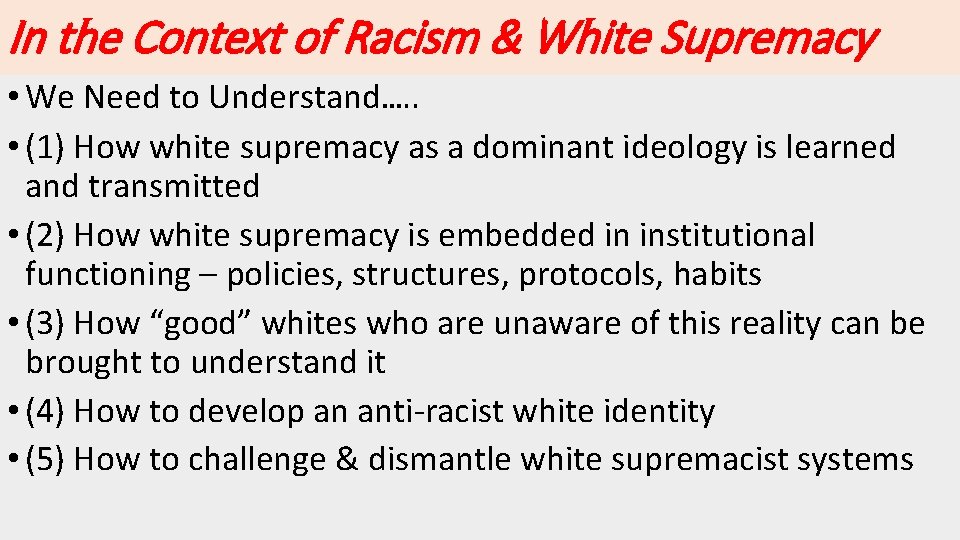 In the Context of Racism & White Supremacy

• We Need to Understand…..
• (1) How white supremacy as a dominant ideology is learned and transmitted
• (2) How white supremacy is embedded in institutional functioning – policies, structures, protocols, habits
• (3) How “good” whites who are unaware of this reality can be brought to understand it
• (4) How to develop an anti-racist white identity
• (5) How to challenge & dismantle white supremacist systems